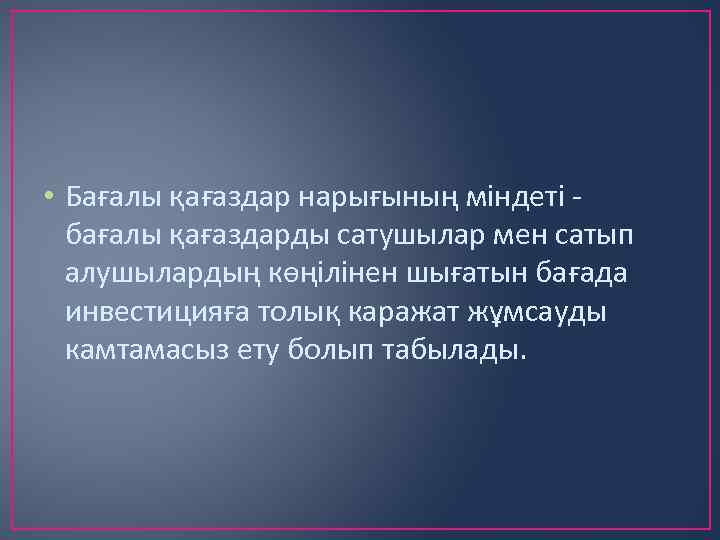 • Бағалы қағаздар нарығының міндеті - бағалы қағаздарды сатушылар мен сатып алушылардың көңілінен шығатын бағада инвестицияға толық каражат жұмсауды камтамасыз ету болып табылады.